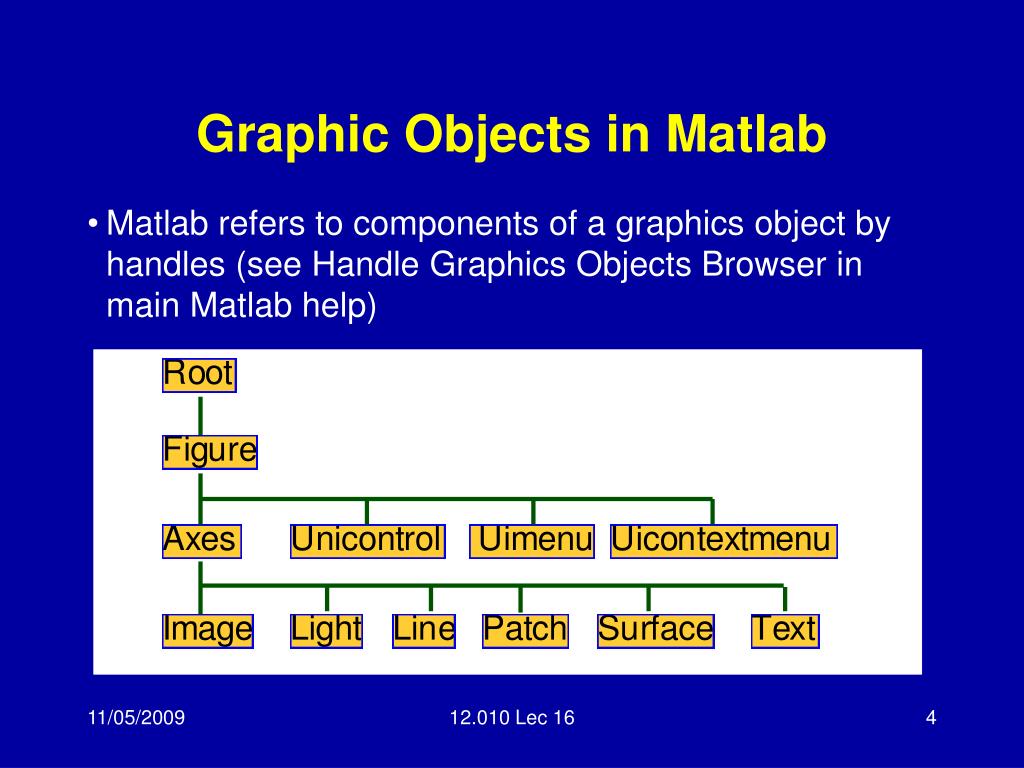 Graphic Objects in Matlab

• Matlab refers to components of a graphics object by handles (see Handle Graphics Objects Browser in main Matlab help)

Root

Figure

Axes Unicontrol Uimenu Uicontextmenu

Image Light Line Patch Surface Text

11/05/2009 12.010 Lec 16 4